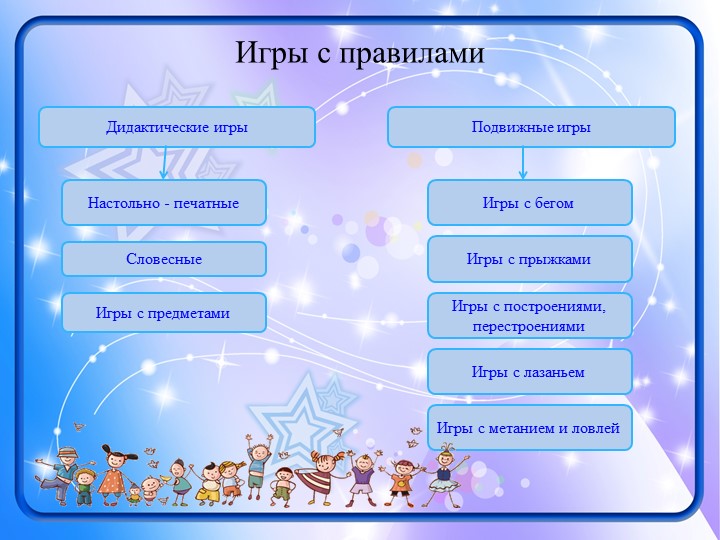 Игры с правилами

Дидактические игры

Настольно - печатные

Словесные

Игры с предметами

Подвижные игры

Игры с бегом

Игры с прыжками

Игры с построениями, перестроениями

Игры с лазаньем

Игры с метанием и ловлей